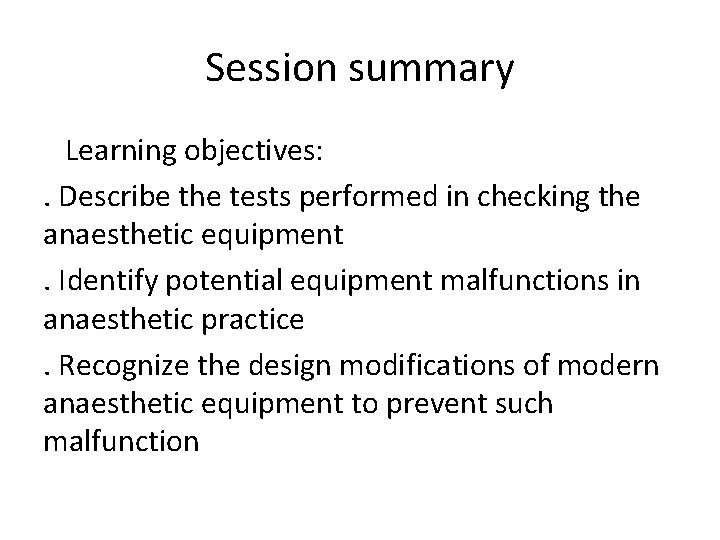 Session summary

Learning objectives:

. Describe the tests performed in checking the anaesthetic equipment

. Identify potential equipment malfunctions in anaesthetic practice

. Recognize the design modifications of modern anaesthetic equipment to prevent such malfunction